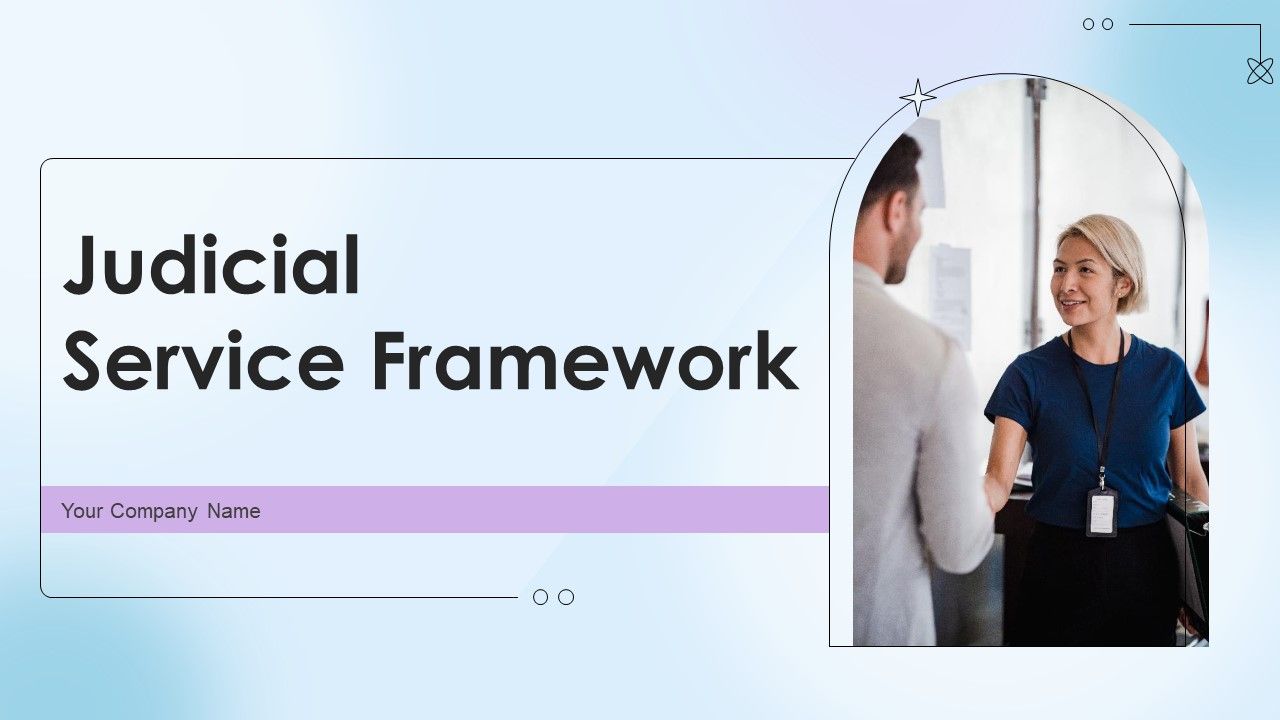 Judicial Service Framework

Your Company Name